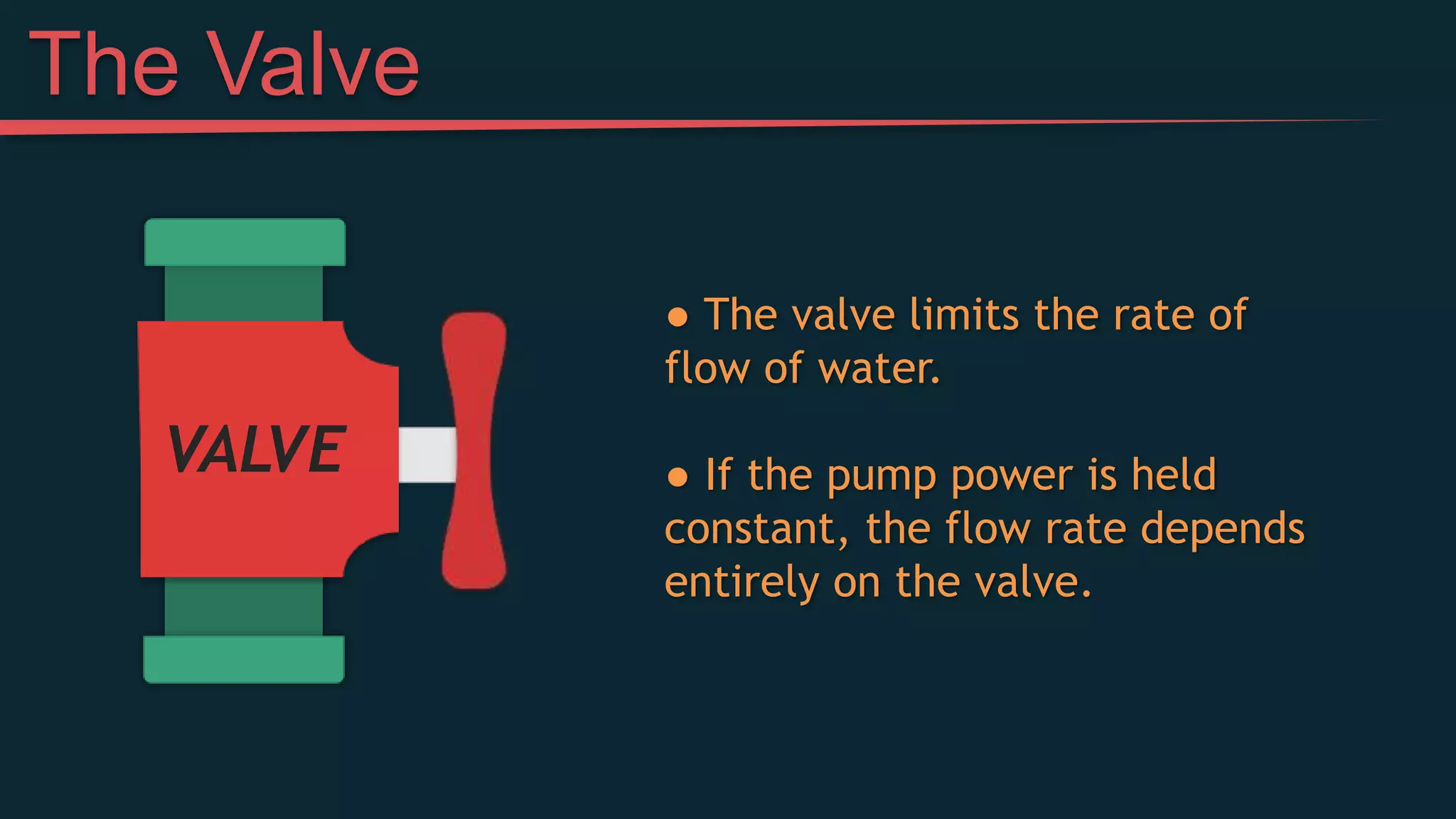 The Valve

VALVE

● The valve limits the rate of flow of water.

● If the pump power is held constant, the flow rate depends entirely on the valve.